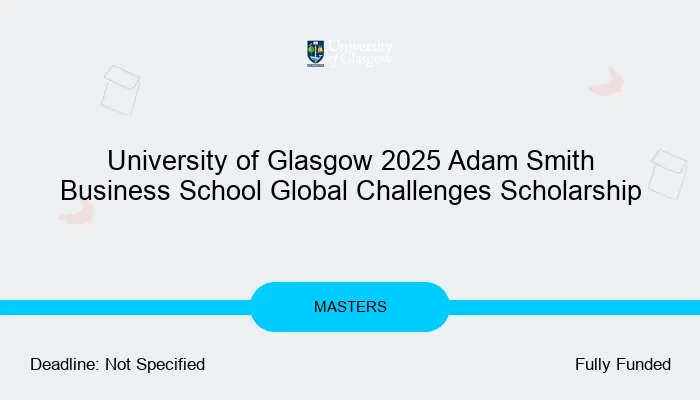 University of Glasgow

University of Glasgow 2025 Adam Smith Business School Global Challenges Scholarship

MASTERS

Deadline: Not Specified

Fully Funded